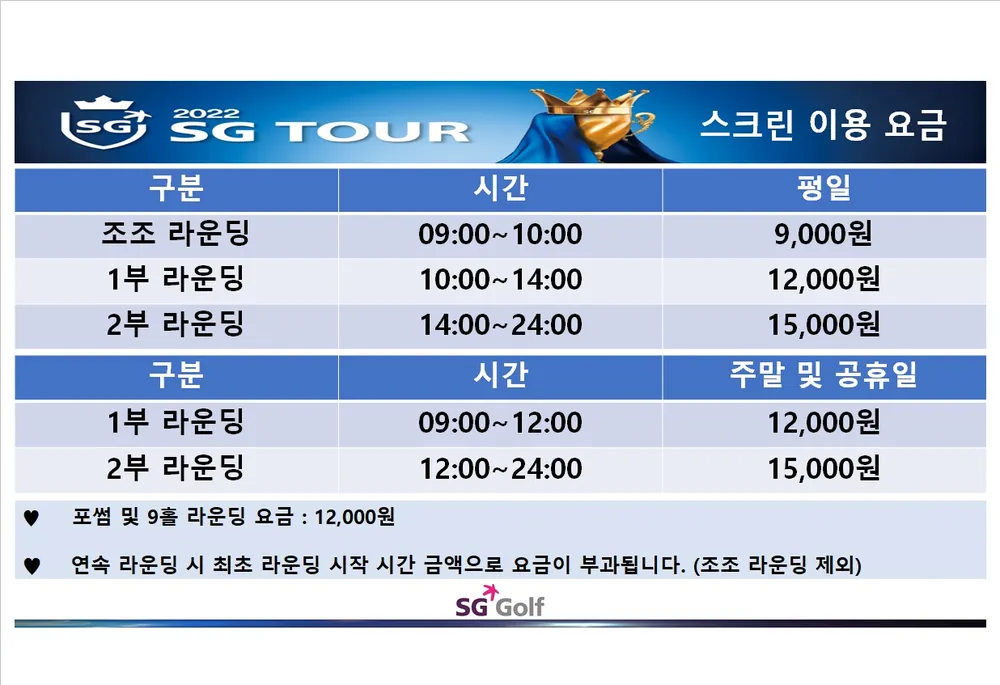 SG 2022 SG TOUR

스크린 이용 요금

| 구분 | 시간 | 평일 |
|---|---|---|
| 조조 라운딩 | 09:00~10:00 | 9,000원 |
| 1부 라운딩 | 10:00~14:00 | 12,000원 |
| 2부 라운딩 | 14:00~24:00 | 15,000원 |

| 구분 | 시간 | 주말 및 공휴일 |
|---|---|---|
| 1부 라운딩 | 09:00~12:00 | 12,000원 |
| 2부 라운딩 | 12:00~24:00 | 15,000원 |

♥ 포썸 및 9홀 라운딩 요금 : 12,000원

♥ 연속 라운딩 시 최초 라운딩 시작 시간 금액으로 요금이 부과됩니다. (조조 라운딩 제외)

SG Golf